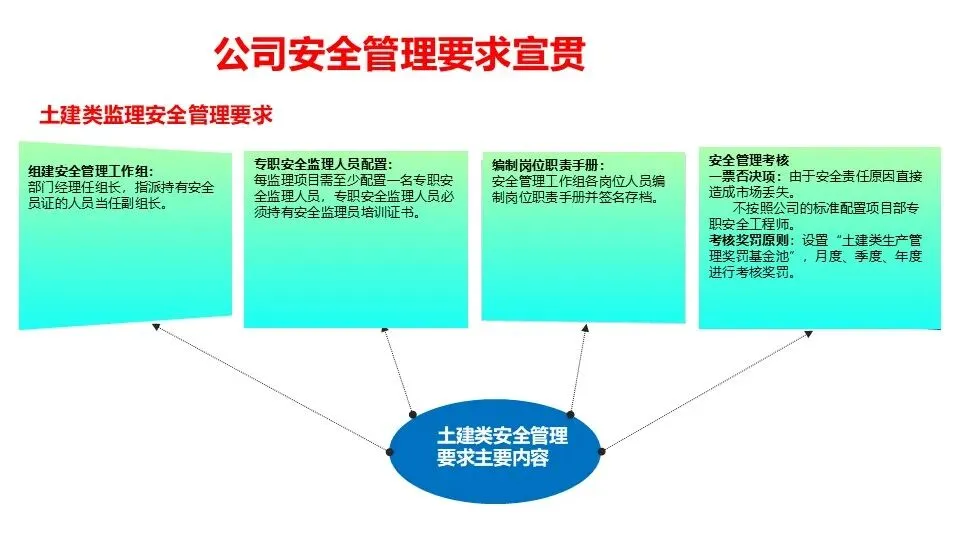 公司安全管理要求宣贯

土建类监理安全管理要求

组建安全管理工作组:
部门经理任组长，指派持有安全员证的人员当任副组长。

专职安全监理人员配置:
每监理项目需至少配置一名专职安全监理人员，专职安全监理人员必须持有安全监理员培训证书。

编制岗位职责手册:
安全管理工作组各岗位人员编制岗位职责手册并签名存档。

安全管理考核
一票否决项：由于安全责任原因直接造成市场丢失。
不按照公司的标准配置项目部专职安全工程师。
考核奖罚原则：设置“土建类生产管理奖罚基金池”，月度、季度、年度进行考核奖罚。

土建类安全管理要求主要内容